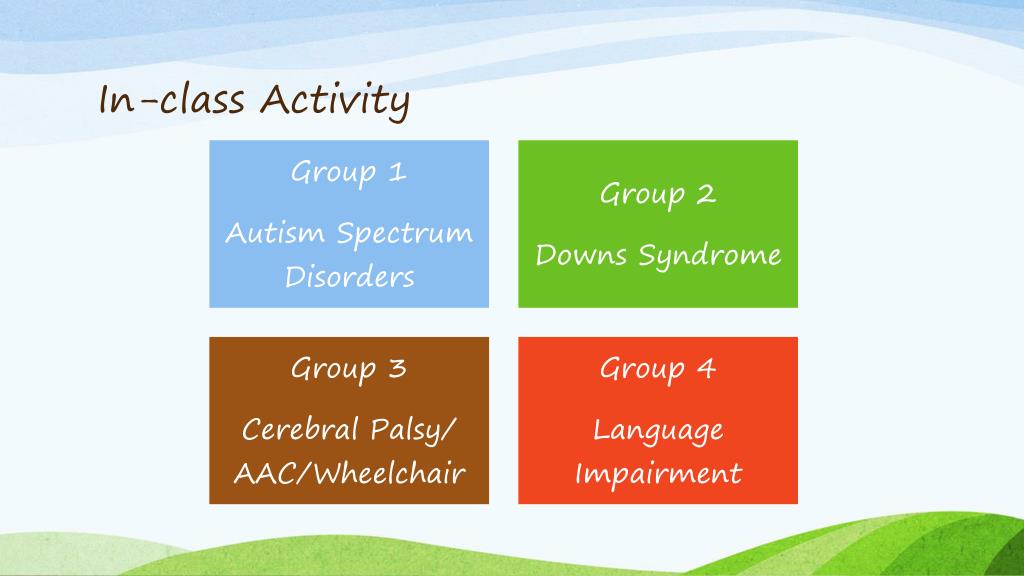 In-class Activity

Group 1

Autism Spectrum Disorders

Group 2

Downs Syndrome

Group 3

Cerebral Palsy/ AAC/Wheelchair

Group 4

Language Impairment